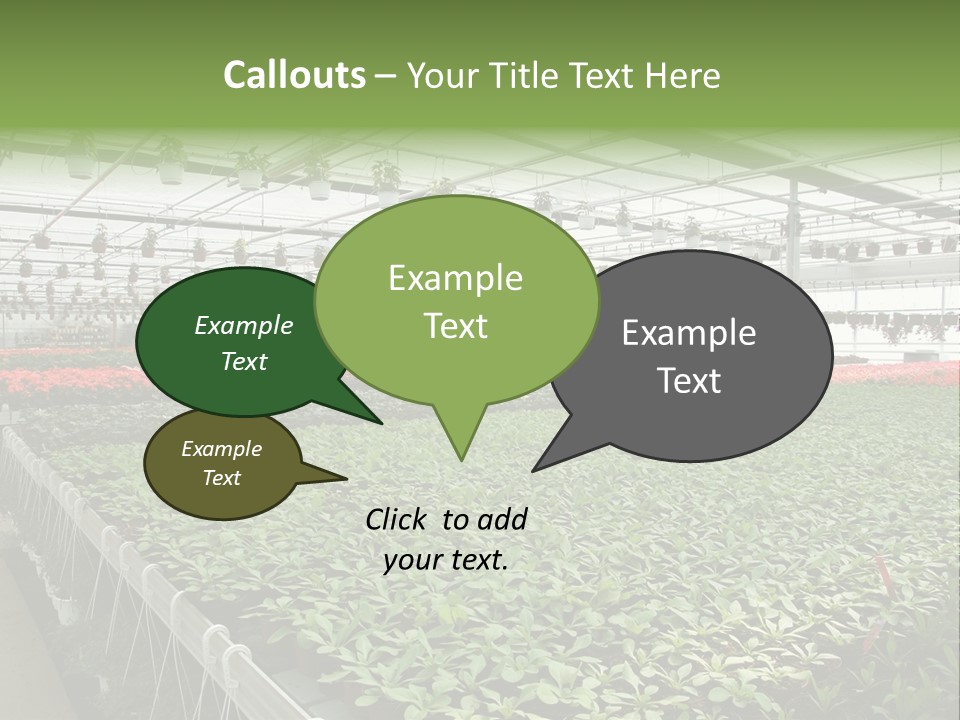 Callouts – Your Title Text Here

Example Text

Example Text

Example Text

Example Text

Click to add your text.